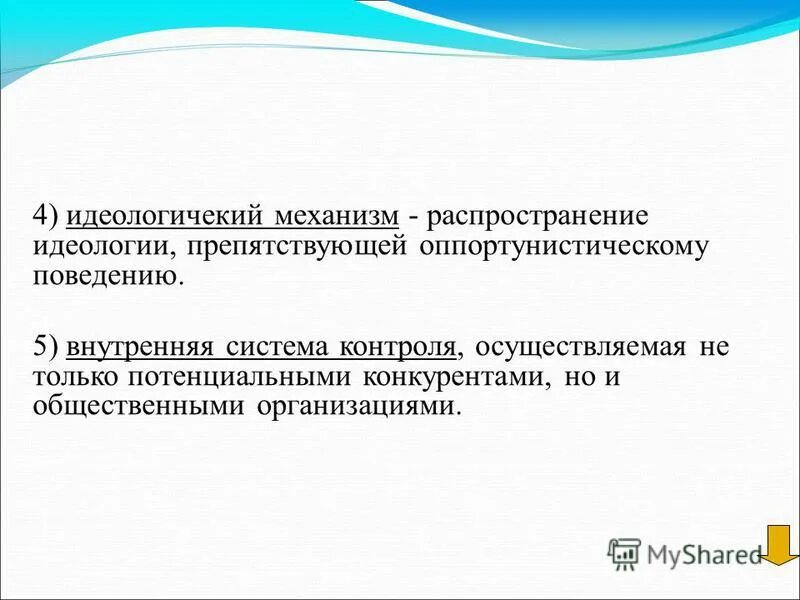 4) идеологичекий механизм - распространение идеологии, препятствующей оппортунистическому поведению.

5) внутренняя система контроля, осуществляемая не только потенциальными конкурентами, но и общественными организациями.

MyShared